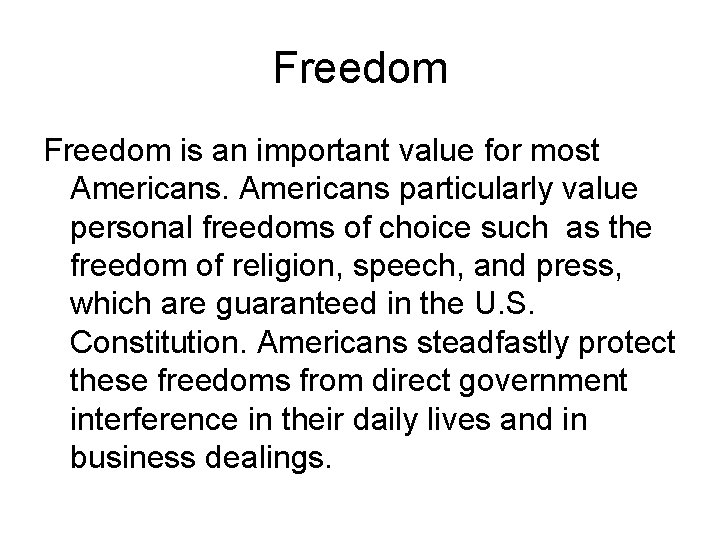 Freedom

Freedom is an important value for most Americans. Americans particularly value personal freedoms of choice such as the freedom of religion, speech, and press, which are guaranteed in the U.S. Constitution. Americans steadfastly protect these freedoms from direct government interference in their daily lives and in business dealings.